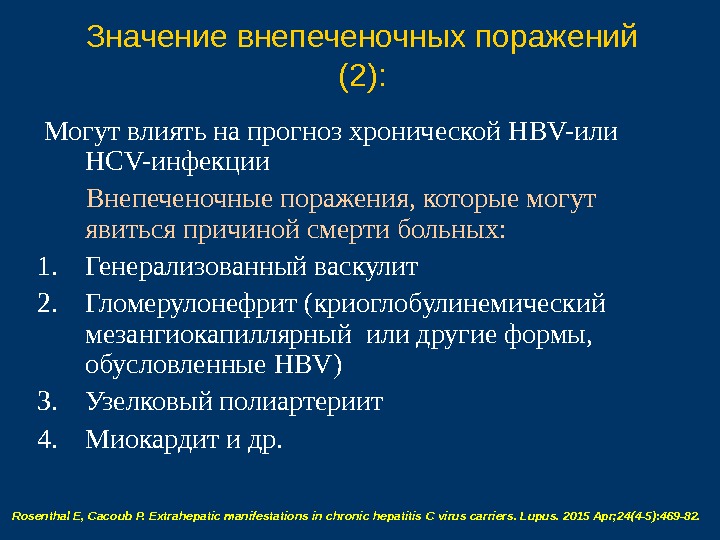 Значение внепеченочных поражений (2):

Могут влиять на прогноз хронической HBV-или HCV-инфекции

Внепеченочные поражения, которые могут явиться причиной смерти больных:

1. Генерализованный васкулит
2. Гломерулонефрит (криоглобулинемический мезангиокапиллярный или другие формы, обусловленные HBV)
3. Узелковый полиартериит
4. Миокардит и др.

Rosenthal E, Cacoub P. Extrahepatic manifestations in chronic hepatitis C virus carriers. Lupus. 2015 Apr;24(4-5):469-82.